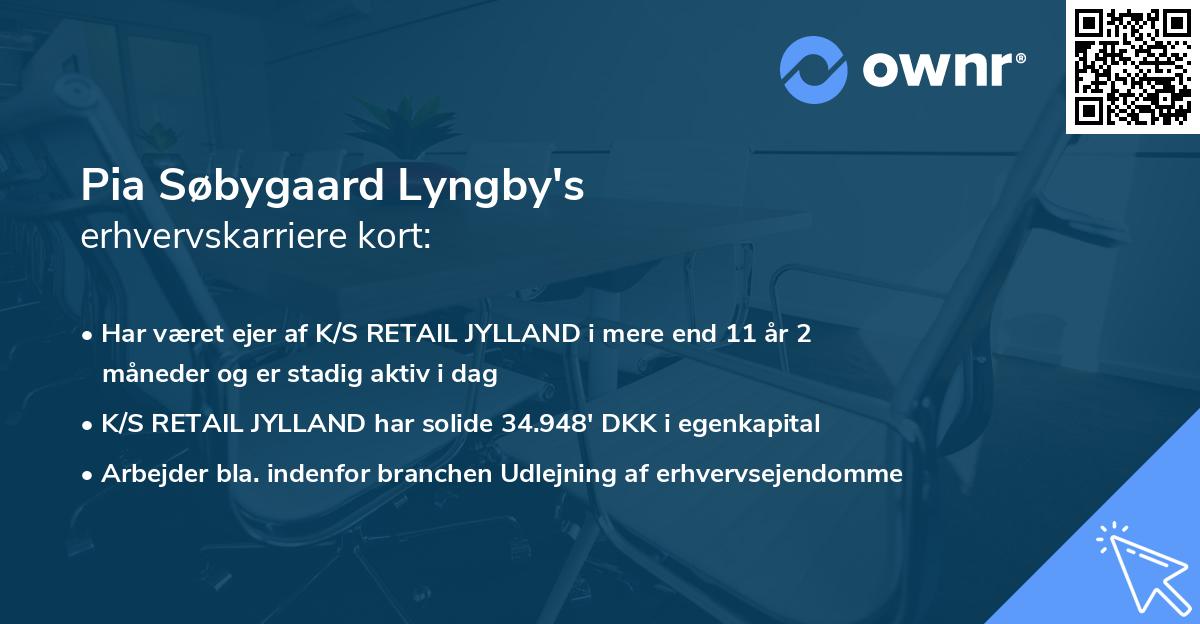 ownr®

Pia Søbygaard Lyngby's
erhvervskarriere kort:

• Har været ejer af K/S RETAIL JYLLAND i mere end 11 år 2 måneder og er stadig aktiv i dag

• K/S RETAIL JYLLAND har solide 34.948' DKK i egenkapital

• Arbejder bla. indenfor branchen Udlejning af erhvervsejendomme